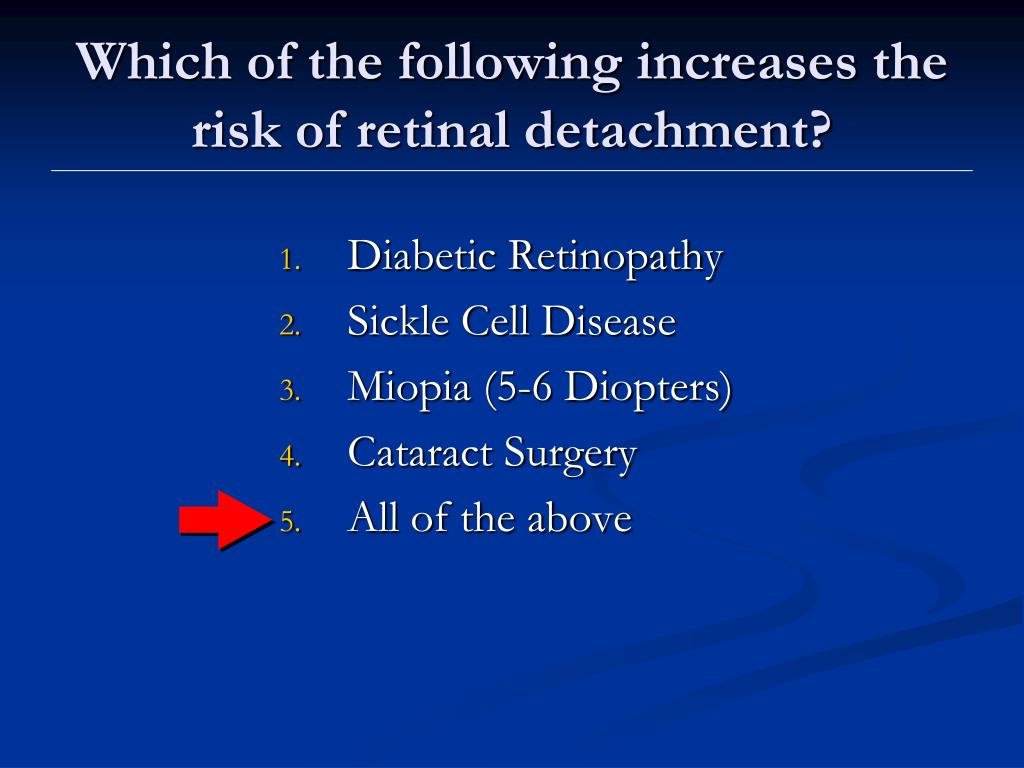 Which of the following increases the risk of retinal detachment?

1. Diabetic Retinopathy
2. Sickle Cell Disease
3. Miopia (5-6 Diopters)
4. Cataract Surgery
5. All of the above